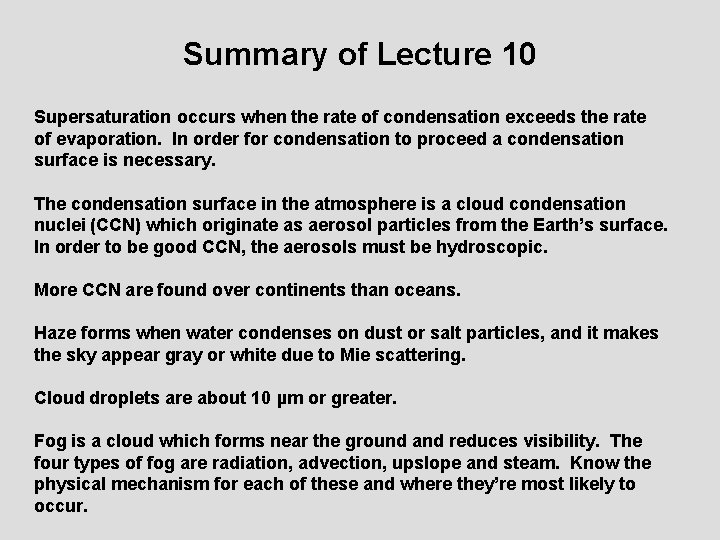 Summary of Lecture 10

Supersaturation occurs when the rate of condensation exceeds the rate of evaporation. In order for condensation to proceed a condensation surface is necessary.

The condensation surface in the atmosphere is a cloud condensation nuclei (CCN) which originate as aerosol particles from the Earth's surface. In order to be good CCN, the aerosols must be hydroscopic.

More CCN are found over continents than oceans.

Haze forms when water condenses on dust or salt particles, and it makes the sky appear gray or white due to Mie scattering.

Cloud droplets are about 10 μm or greater.

Fog is a cloud which forms near the ground and reduces visibility. The four types of fog are radiation, advection, upslope and steam. Know the physical mechanism for each of these and where they're most likely to occur.